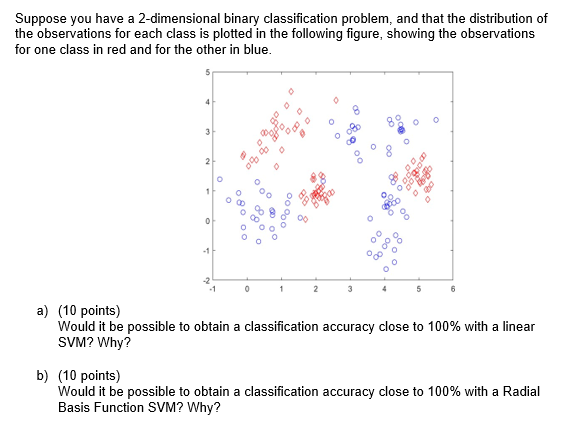 Suppose you have a 2-dimensional binary classification problem, and that the distribution of the observations for each class is plotted in the following figure, showing the observations for one class in red and for the other in blue.

5
4
3
2
1
0
-1
-2
-1 0 1 2 3 4 5 6

a) (10 points)
Would it be possible to obtain a classification accuracy close to 100% with a linear SVM? Why?

b) (10 points)
Would it be possible to obtain a classification accuracy close to 100% with a Radial Basis Function SVM? Why?